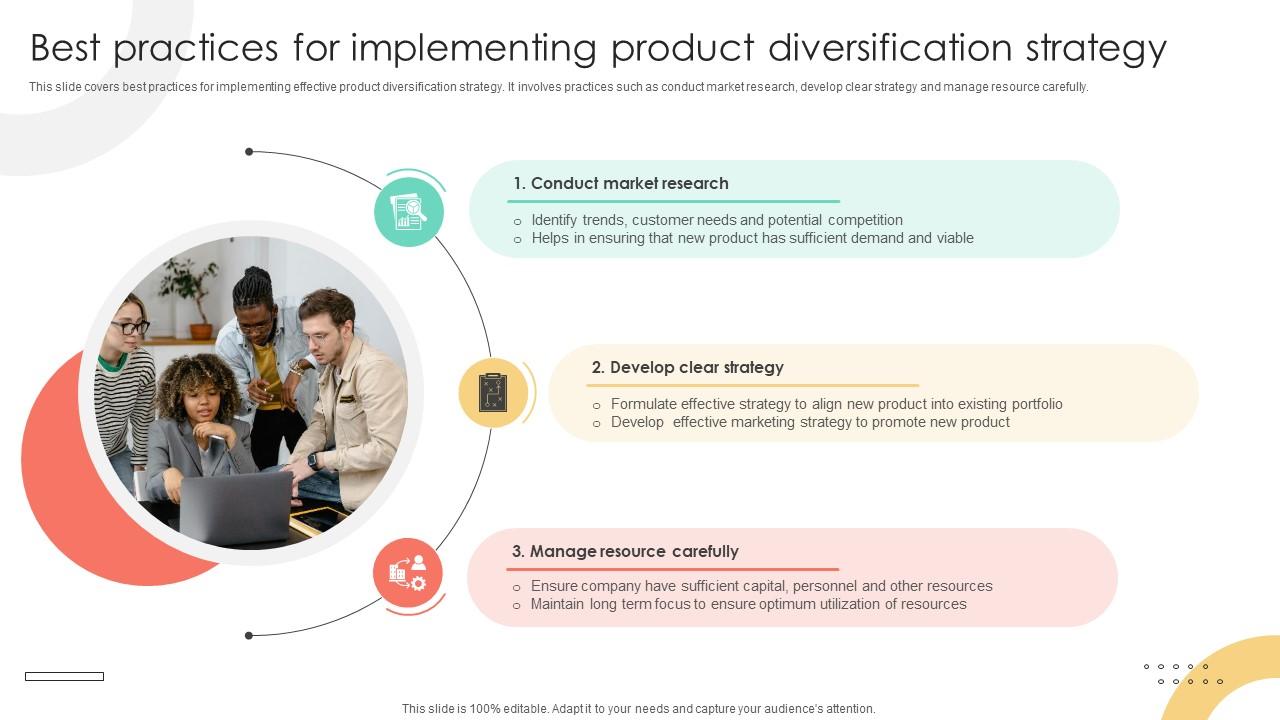 Best practices for implementing product diversification strategy

This slide covers best practices for implementing effective product diversification strategy. It involves practices such as conduct market research, develop clear strategy and manage resource carefully.

1. Conduct market research

o Identify trends, customer needs and potential competition
o Helps in ensuring that new product has sufficient demand and viable

2. Develop clear strategy

o Formulate effective strategy to align new product into existing portfolio
o Develop effective marketing strategy to promote new product

3. Manage resource carefully

o Ensure company have sufficient capital, personnel and other resources
o Maintain long term focus to ensure optimum utilization of resources

This slide is 100% editable. Adapt it to your needs and capture your audience's attention.